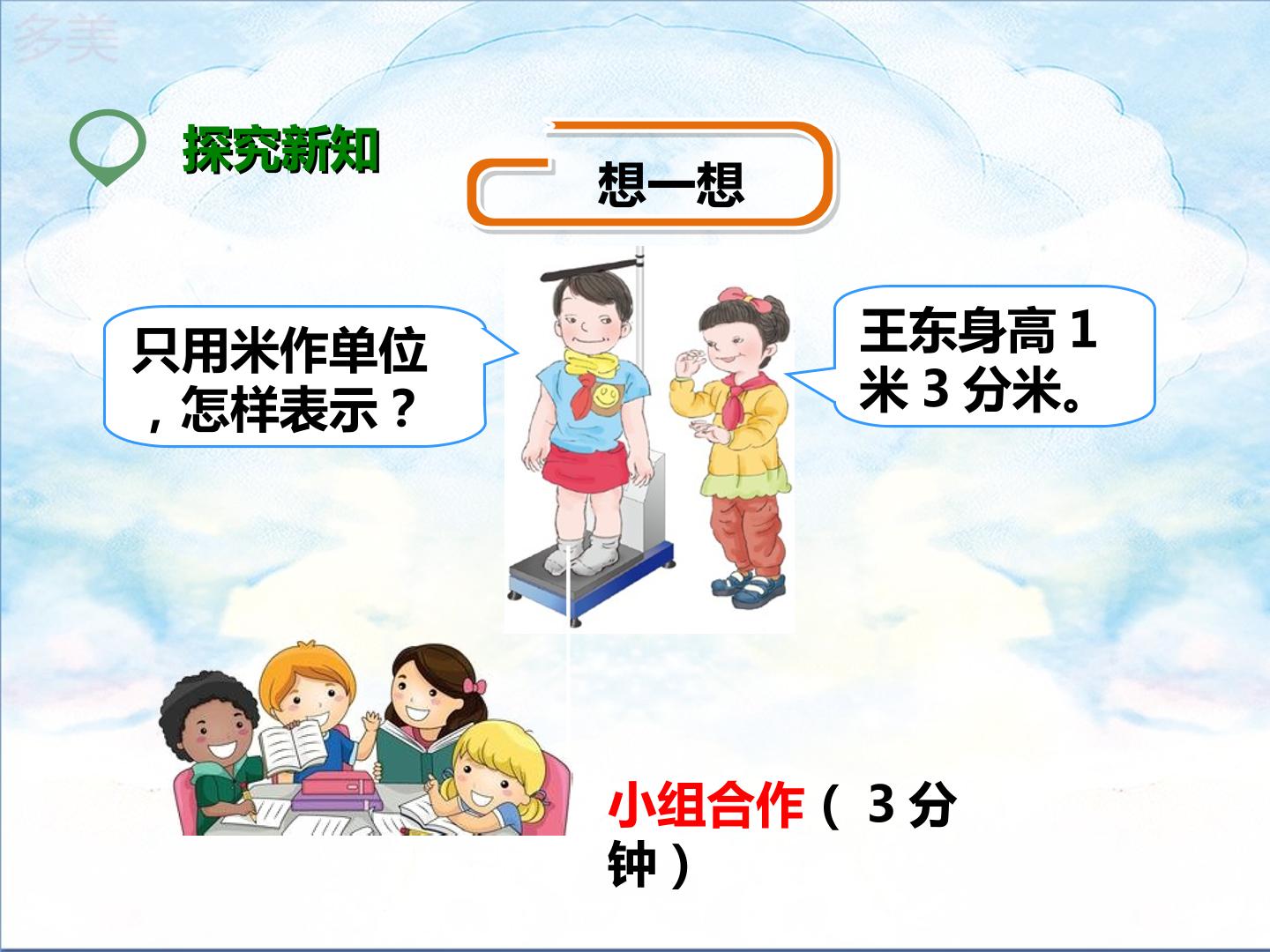 探究新知

想一想

只用米作单位，怎样表示？

王东身高1米3分米。

小组合作（3分钟）

多美